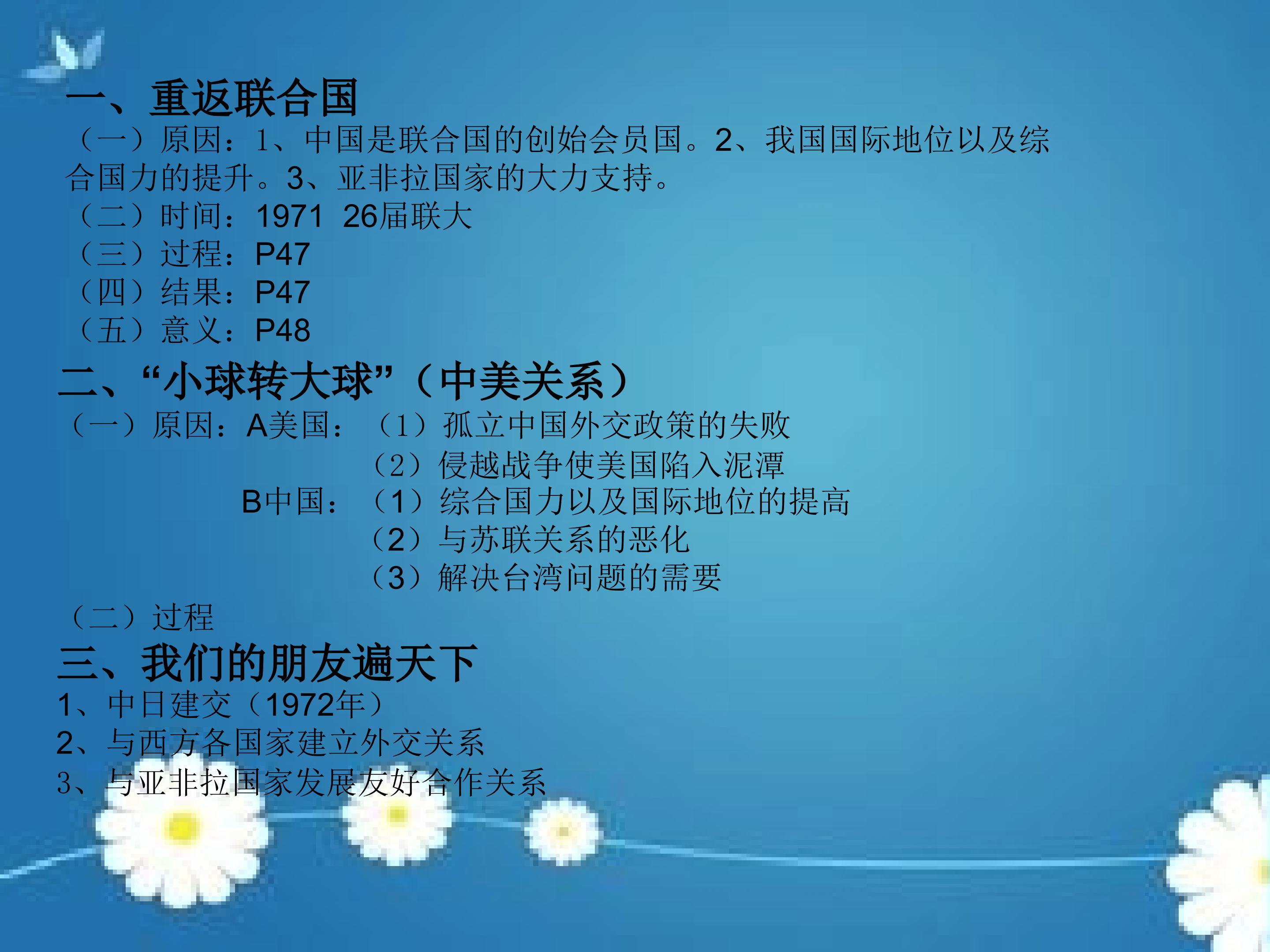 一、重返联合国

（一）原因：1、中国是联合国的创始会员国。2、我国国际地位以及综合国力的提升。3、亚非拉国家的大力支持。

（二）时间：1971 26届联大

（三）过程：P47

（四）结果：P47

（五）意义：P48

二、“小球转大球”（中美关系）

（一）原因：A美国：（1）孤立中国外交政策的失败

（2）侵越战争使美国陷入泥潭

B中国：（1）综合国力以及国际地位的提高

（2）与苏联关系的恶化

（3）解决台湾问题的需要

（二）过程

三、我们的朋友遍天下

1、中日建交（1972年）

2、与西方各国家建立外交关系

3、与亚非拉国家发展友好合作关系